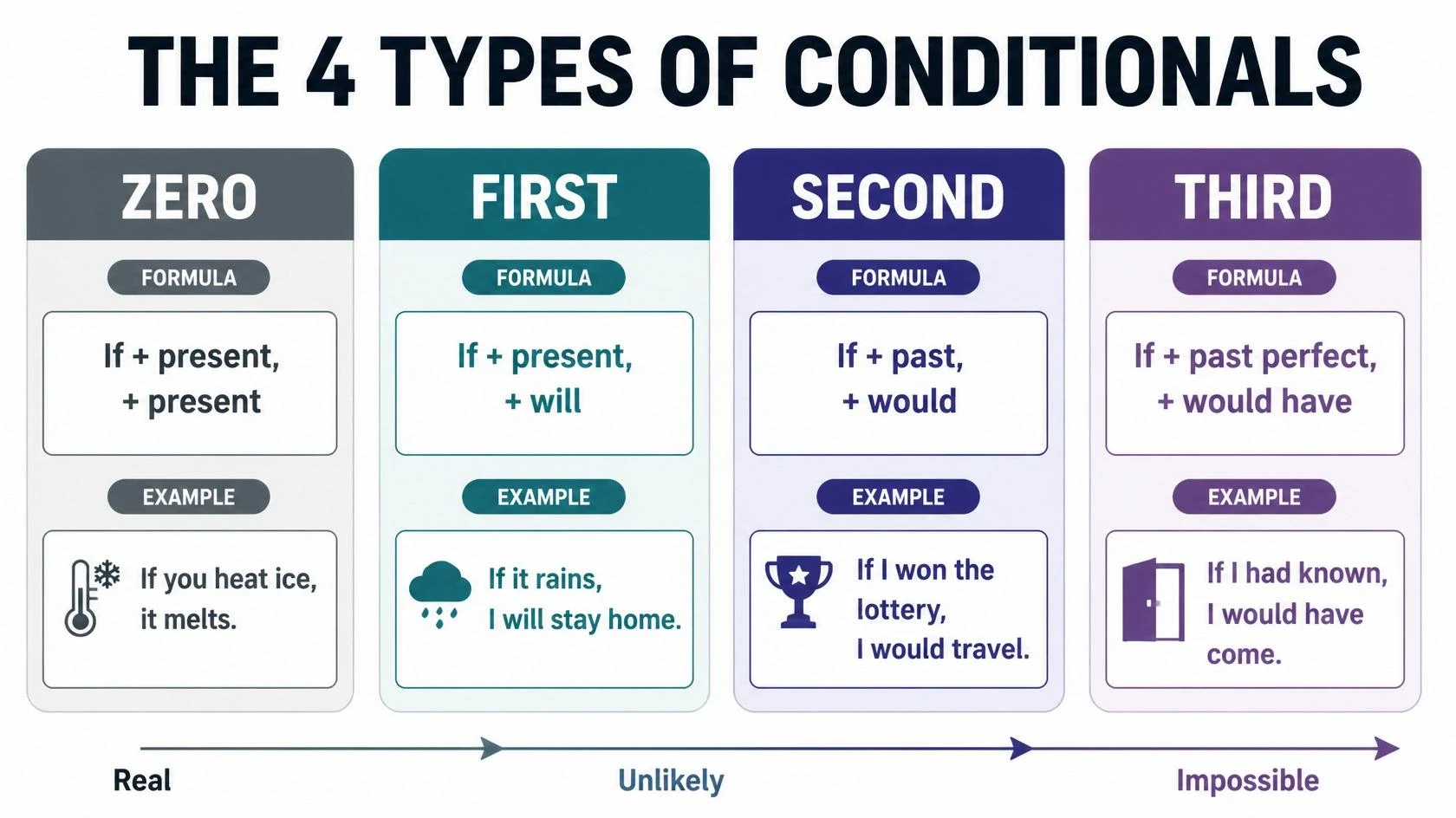 THE 4 TYPES OF CONDITIONALS

ZERO

FORMULA

If + present, + present

EXAMPLE

If you heat ice, it melts.

FIRST

FORMULA

If + present, + will

EXAMPLE

If it rains, I will stay home.

SECOND

FORMULA

If + past, + would

EXAMPLE

If I won the lottery, I would travel.

THIRD

FORMULA

If + past perfect, + would have

EXAMPLE

If I had known, I would have come.

Real

Unlikely

Impossible